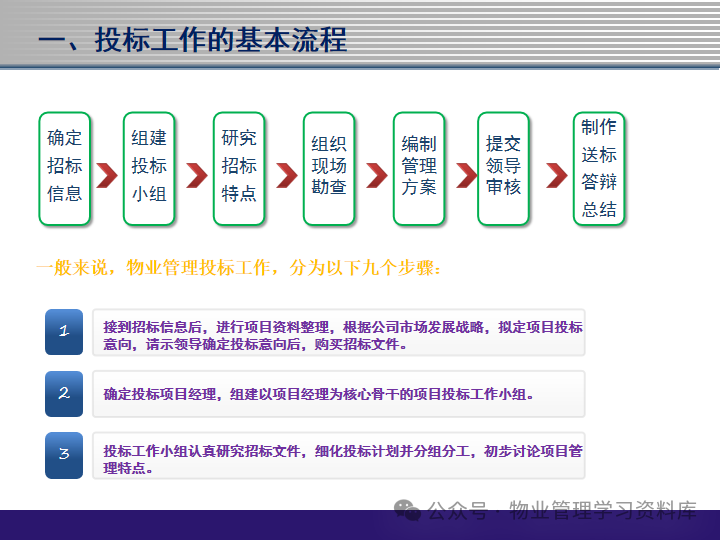 一、投标工作的基本流程

确定招标信息

组建投标小组

研究招标特点

组织现场勘查

编制管理方案

提交领导审核

制作送标答辩总结

一般来说，物业管理投标工作，分为以下九个步骤：

1

接到招标信息后，进行项目资料整理，根据公司市场发展战略，拟定项目投标意向，请示领导确定投标意向后，购买招标文件。

2

确定投标项目经理，组建以项目经理为核心骨干的项目投标工作小组。

3

投标工作小组认真研究招标文件，细化投标计划并分组分工，初步讨论项目管理特点。

公众号 · 物业管理学习资料库